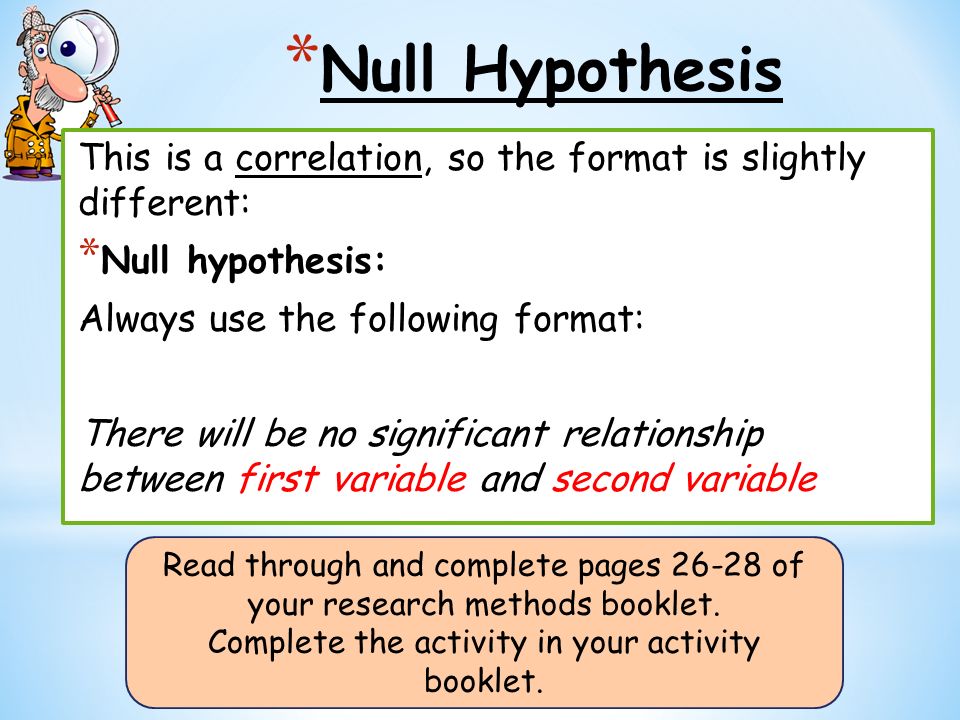 *Null Hypothesis

This is a correlation, so the format is slightly different:

*Null hypothesis:

Always use the following format:

There will be no significant relationship between first variable and second variable

Read through and complete pages 26-28 of your research methods booklet.
Complete the activity in your activity booklet.